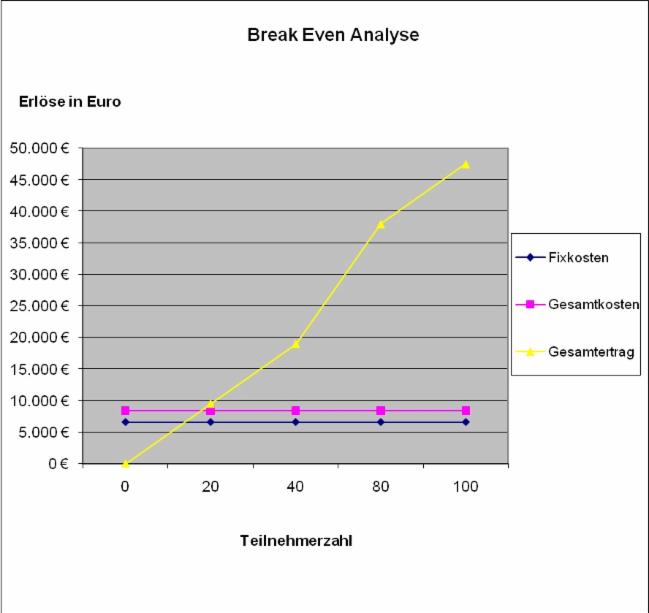 Break Even Analyse

Erlöse in Euro

50.000 €
45.000 €
40.000 €
35.000 €
30.000 €
25.000 €
20.000 €
15.000 €
10.000 €
5.000 €
0 €

0
20
40
80
100

Teilnehmerzahl

Fixkosten
Gesamtkosten
Gesamtertrag